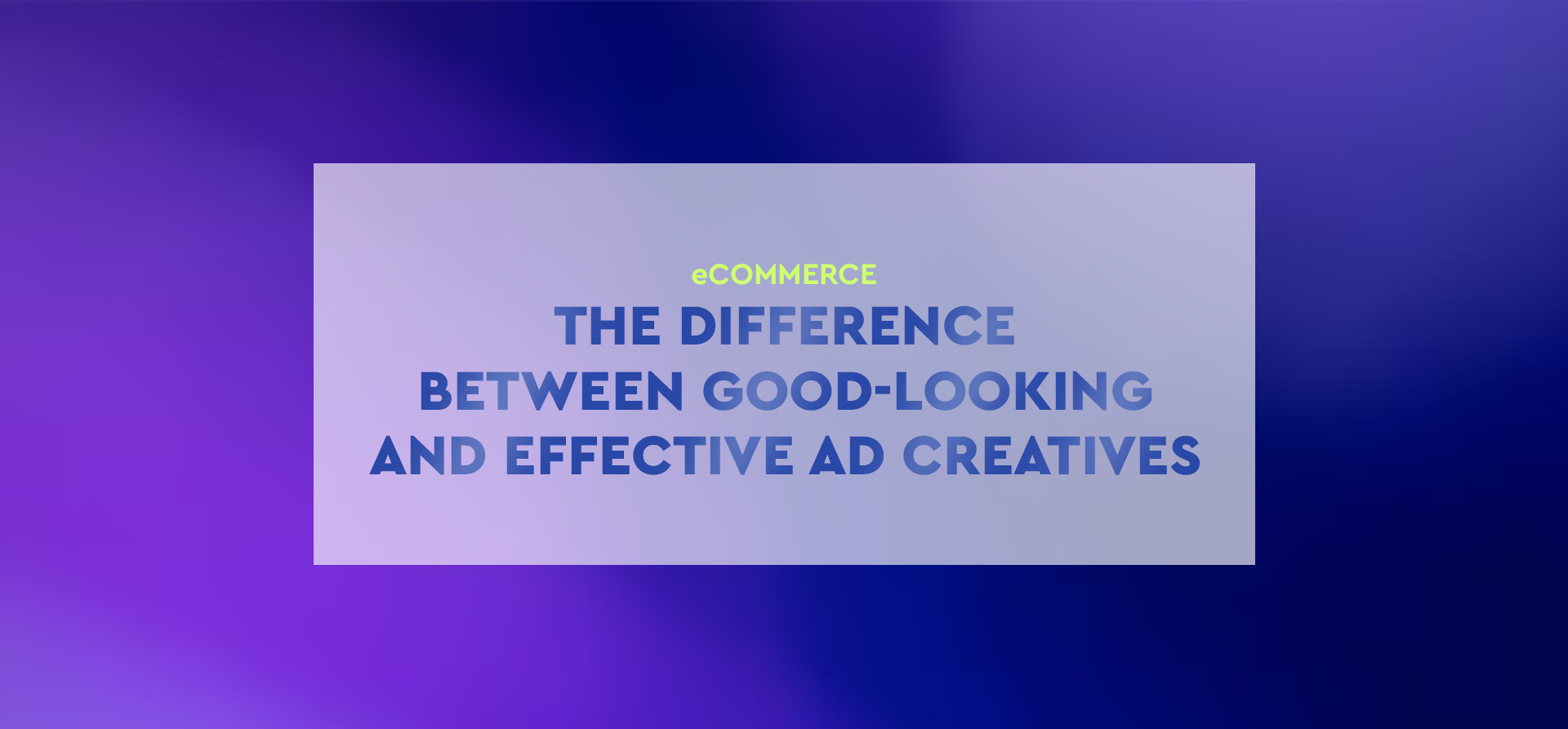 eCOMMERCE

THE DIFFERENCE BETWEEN GOOD-LOOKING AND EFFECTIVE AD CREATIVES